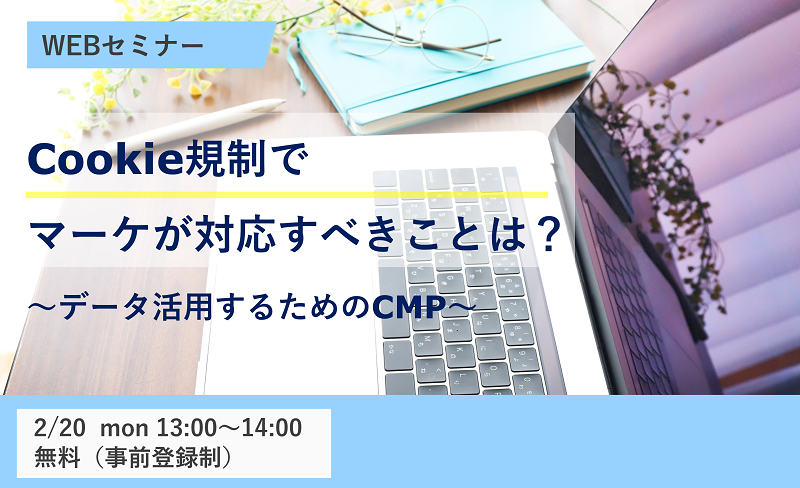 WEBセミナー

Cookie規制で
マーケが対応すべきことは？

～データ活用するためのCMP～

2/20 mon 13:00～14:00
無料（事前登録制）